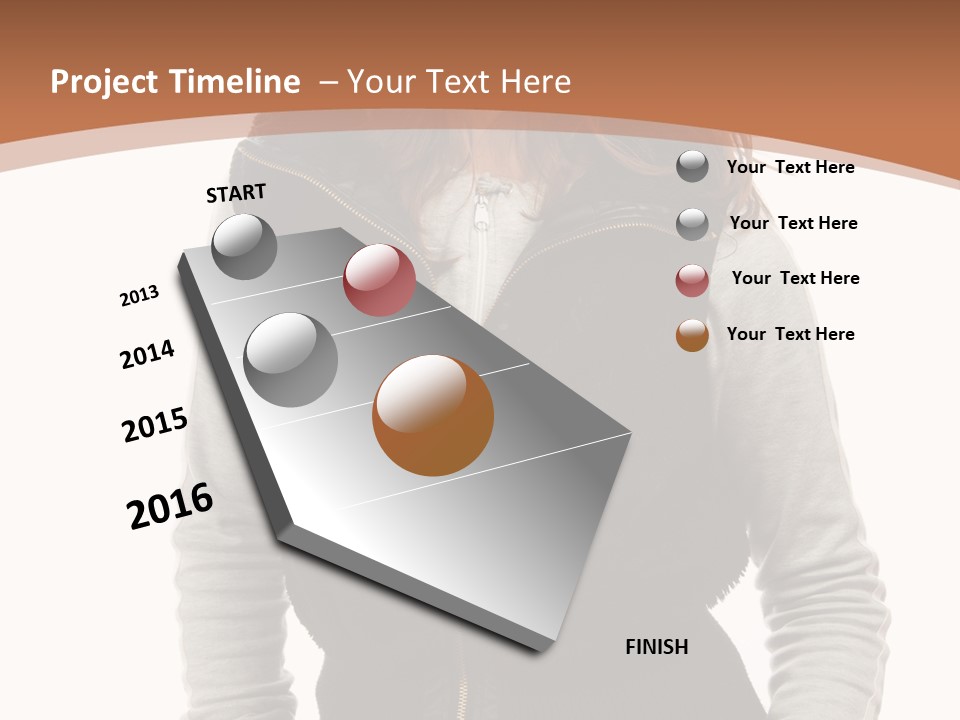 Project Timeline – Your Text Here

START

2013

2014

2015

2016

FINISH

Your Text Here

Your Text Here

Your Text Here

Your Text Here